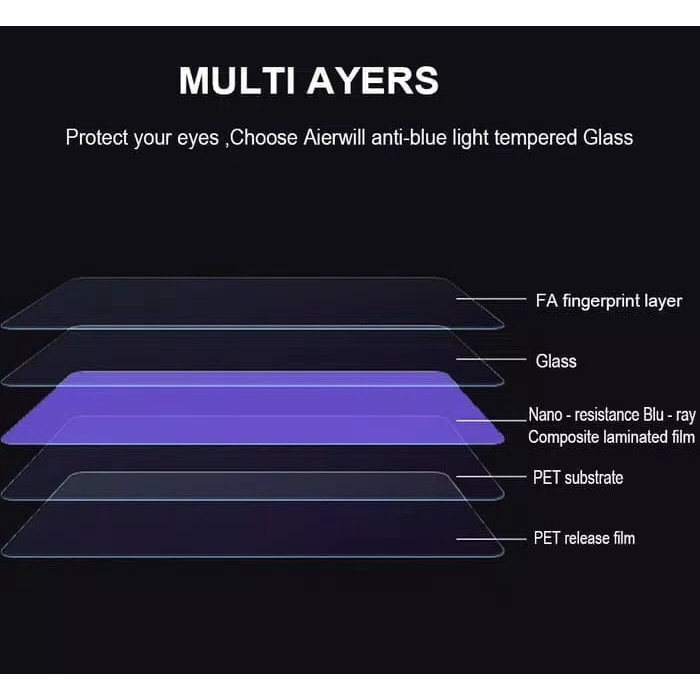 MULTI AYERS

Protect your eyes ,Choose Aierwill anti-blue light tempered Glass

FA fingerprint layer

Glass

Nano - resistance Blu - ray Composite laminated film

PET substrate

PET release film